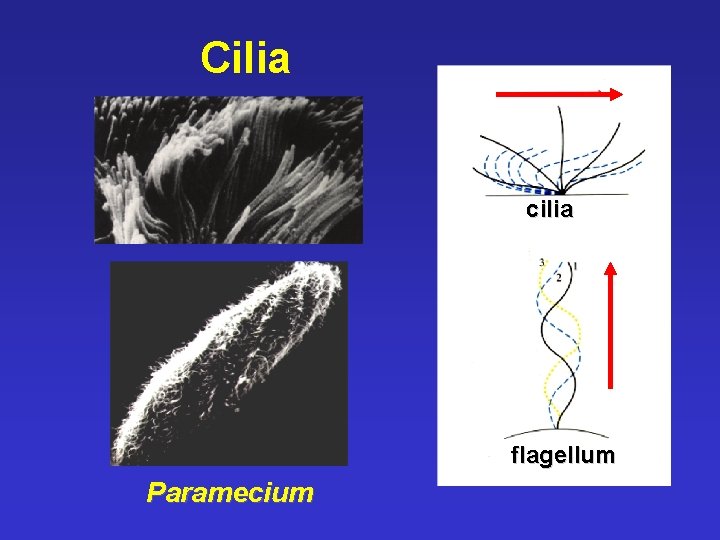 Cilia

Paramecium

cilia

3 2 1

flagellum